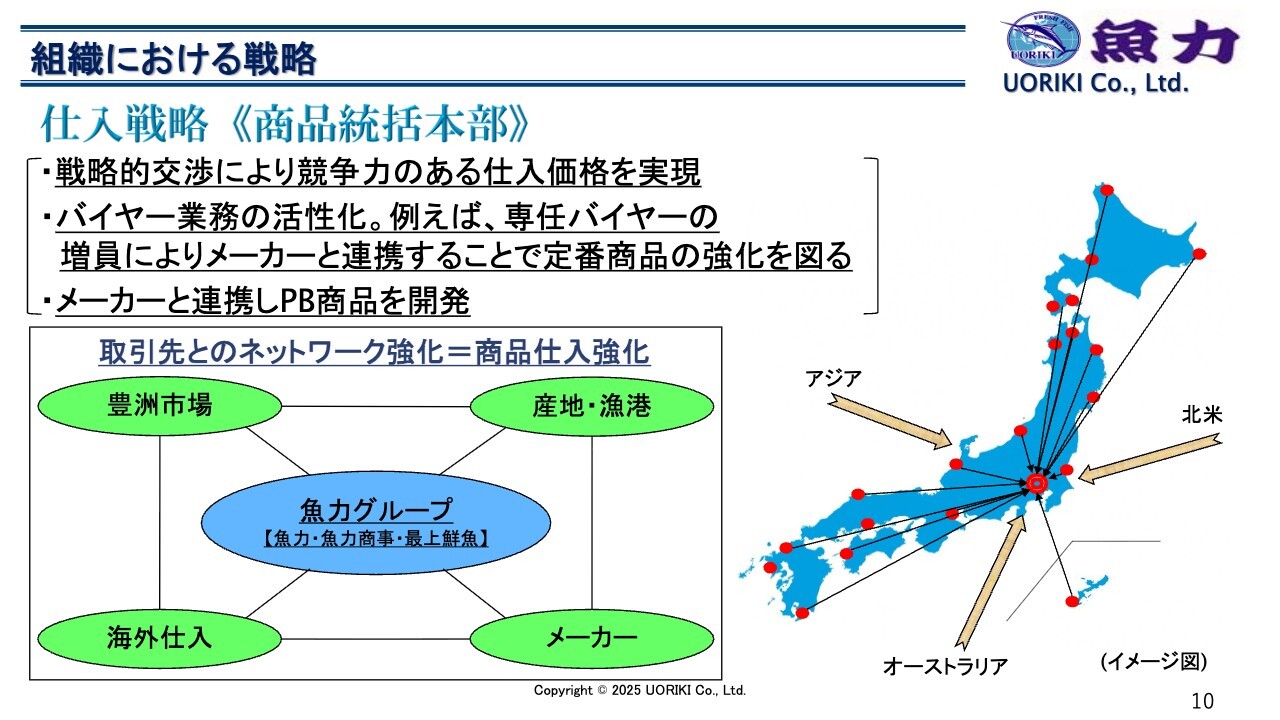 組織における戦略

FRESH FISH
UORIKI
魚力
UORIKI Co., Ltd.

仕入戦略《商品統括本部》

・戦略的交渉により競争力のある仕入価格を実現
・バイヤー業務の活性化。例えば、専任バイヤーの増員によりメーカーと連携することで定番商品の強化を図る
・メーカーと連携しPB商品を開発

取引先とのネットワーク強化＝商品仕入強化

豊洲市場

産地・漁港

魚力グループ
【魚力・魚力商事・最上鮮魚】

海外仕入

メーカー

アジア

北米

オーストラリア

(イメージ図)

Copyright © 2025 UORIKI Co., Ltd.

10